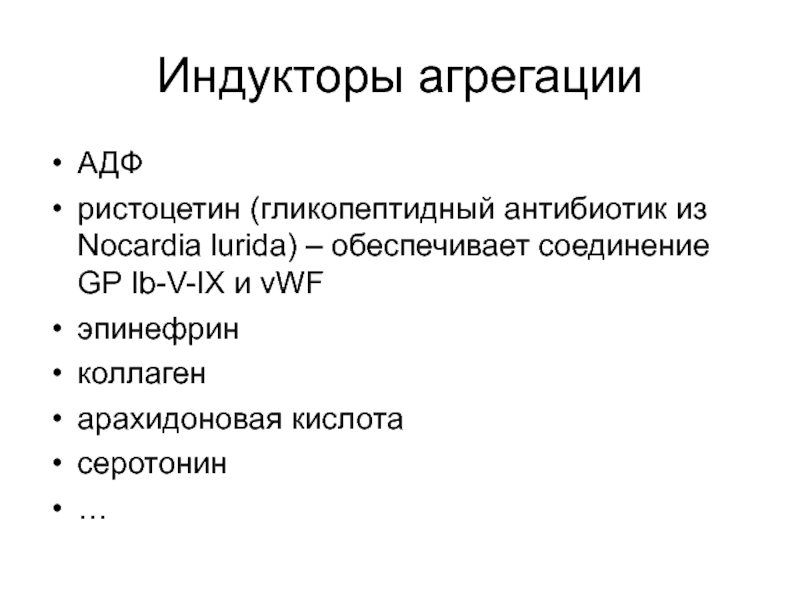 Индукторы агрегации

• АДФ
• ристоцетин (гликопептидный антибиотик из Nocardia lurida) – обеспечивает соединение GP Ib-V-IX и vWF
• эпинефрин
• коллаген
• арахидоновая кислота
• серотонин
• …